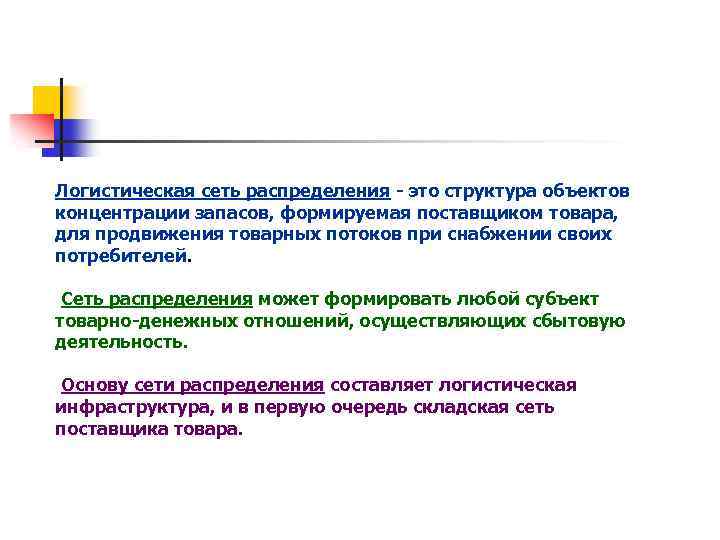 Логистическая сеть распределения - это структура объектов концентрации запасов, формируемая поставщиком товара, для продвижения товарных потоков при снабжении своих потребителей.

Сеть распределения может формировать любой субъект товарно-денежных отношений, осуществляющих сбытовую деятельность.

Основу сети распределения составляет логистическая инфраструктура, и в первую очередь складская сеть поставщика товара.